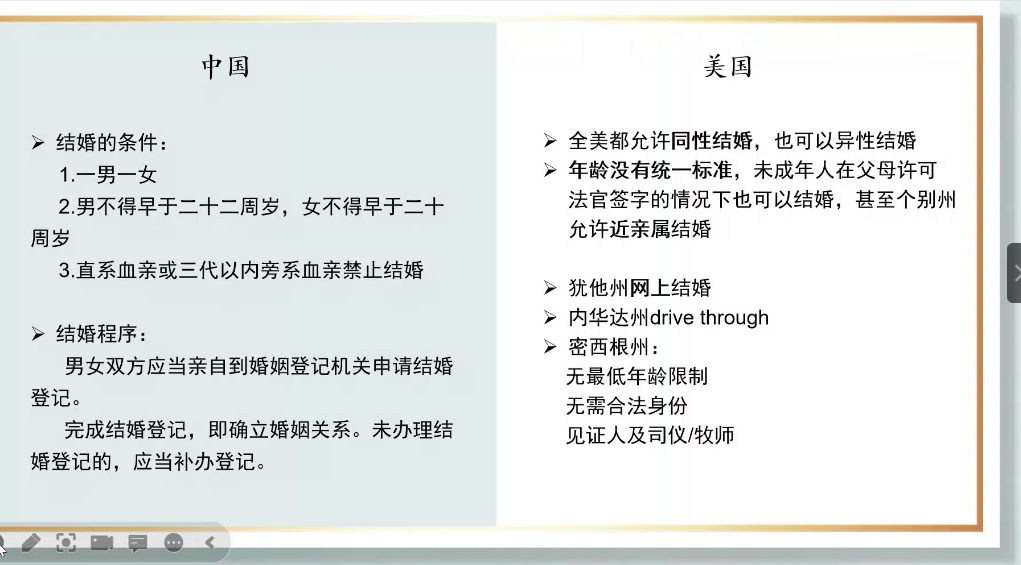 中国

➢ 结婚的条件：

1.一男一女

2.男不得早于二十二周岁，女不得早于二十周岁

3.直系血亲或三代以内旁系血亲禁止结婚

➢ 结婚程序：

男女双方应当亲自到婚姻登记机关申请结婚登记。

完成结婚登记，即确立婚姻关系。未办理结婚登记的，应当补办登记。

美国

➢ 全美都允许同性结婚，也可以异性结婚
➢ 年龄没有统一标准，未成年人在父母许可法官签字的情况下也可以结婚，甚至个别州允许近亲属结婚

➢ 犹他州网上结婚
➢ 内华达州drive through
➢ 密西根州：
无最低年龄限制
无需合法身份
见证人及司仪/牧师